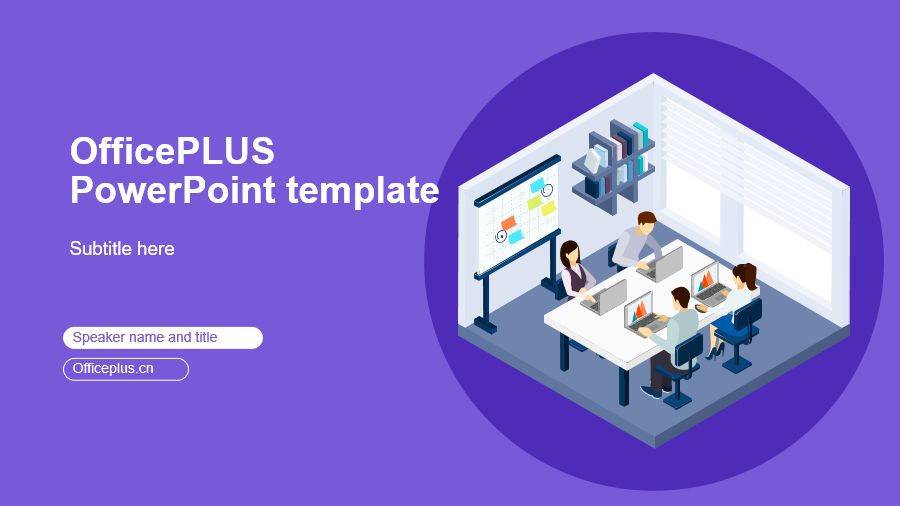 OfficePLUS PowerPoint template

Subtitle here

Speaker name and title

Officeplus.cn